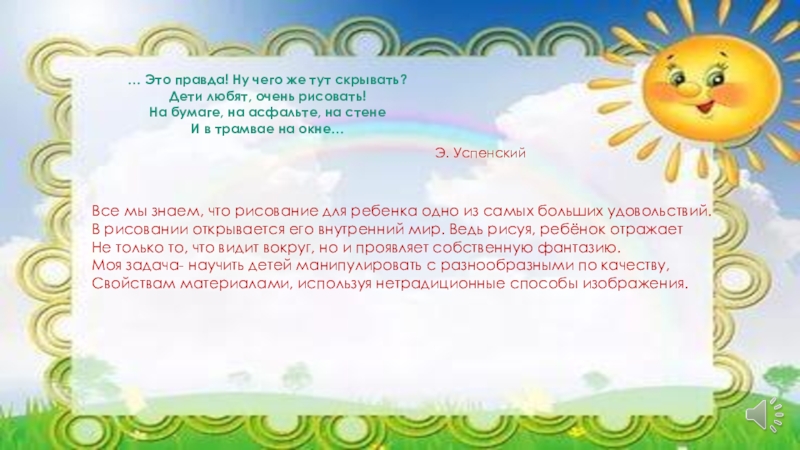 … Это правда! Ну чего же тут скрывать?
Дети любят, очень рисовать!
На бумаге, на асфальте, на стене
И в трамвае на окне…

Э. Успенский

Все мы знаем, что рисование для ребенка одно из самых больших удовольствий.
В рисовании открывается его внутренний мир. Ведь рисуя, ребёнок отражает
Не только то, что видит вокруг, но и проявляет собственную фантазию.
Моя задача- научить детей манипулировать с разнообразными по качеству,
Свойствам материалами, используя нетрадиционные способы изображения.